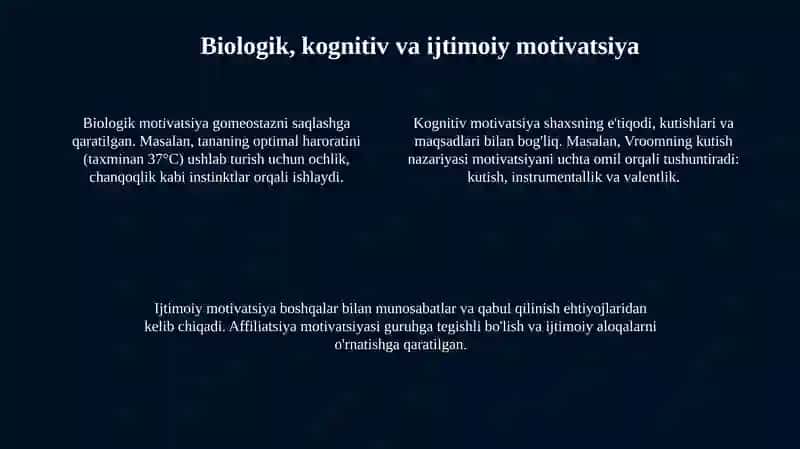 Biologik, kognitiv va ijtimoiy motivatsiya

Biologik motivatsiya gomeostazni saqlashga qaratilgan. Masalan, tananing optimal haroratini (taxminan 37°C) ushlab turish uchun ochlik, chanqoqlik kabi instinktlar orqali ishlaydi.

Kognitiv motivatsiya shaxsning e'tiqodi, kutishlari va maqsadlari bilan bog'liq. Masalan, Vroomning kutish nazariyasi motivatsiyani uchta omil orqali tushuntiradi: kutish, instrumentallik va valentlik.

Ijtimoiy motivatsiya boshqalar bilan munosabatlar va qabul qilinish ehtiyojlaridan kelib chiqadi. Affiliatsiya motivatsiyasi guruhga tegishli bo'lish va ijtimoiy aloqalarni o'rnatishga qaratilgan.